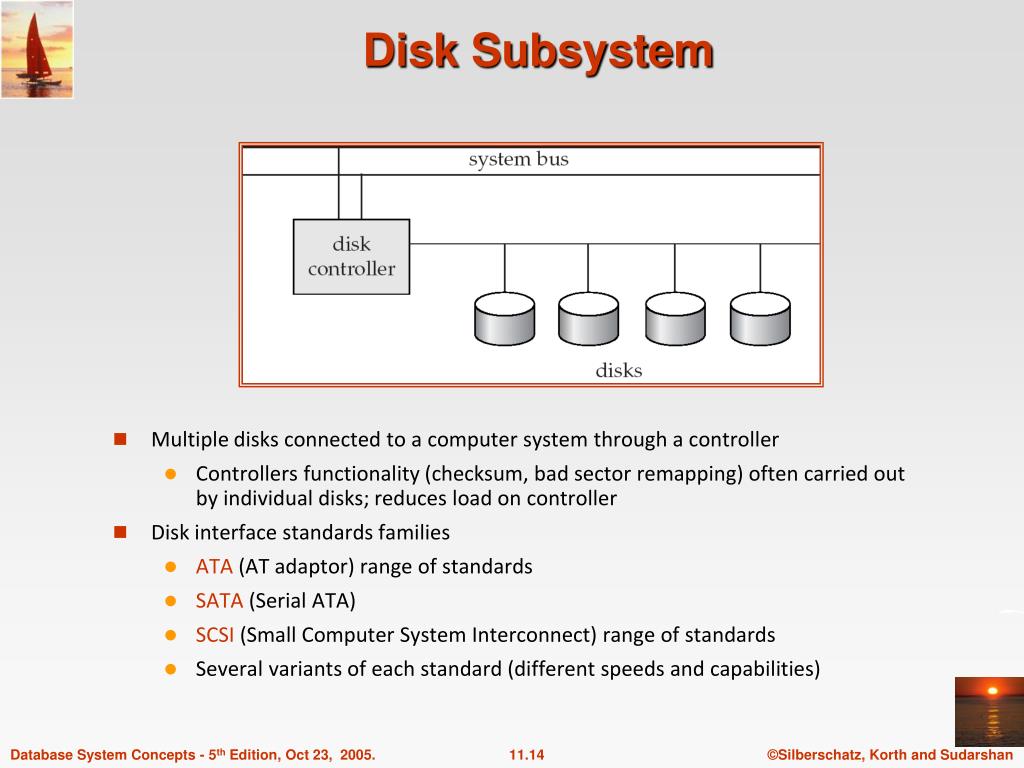 Disk Subsystem

system bus

disk controller

disks

Multiple disks connected to a computer system through a controller

Controllers functionality (checksum, bad sector remapping) often carried out by individual disks; reduces load on controller

Disk interface standards families

ATA (AT adaptor) range of standards

SATA (Serial ATA)

SCSI (Small Computer System Interconnect) range of standards

Several variants of each standard (different speeds and capabilities)

Database System Concepts - 5$^{th}$ Edition, Oct 23, 2005.

11.14

©Silberschatz, Korth and Sudarshan